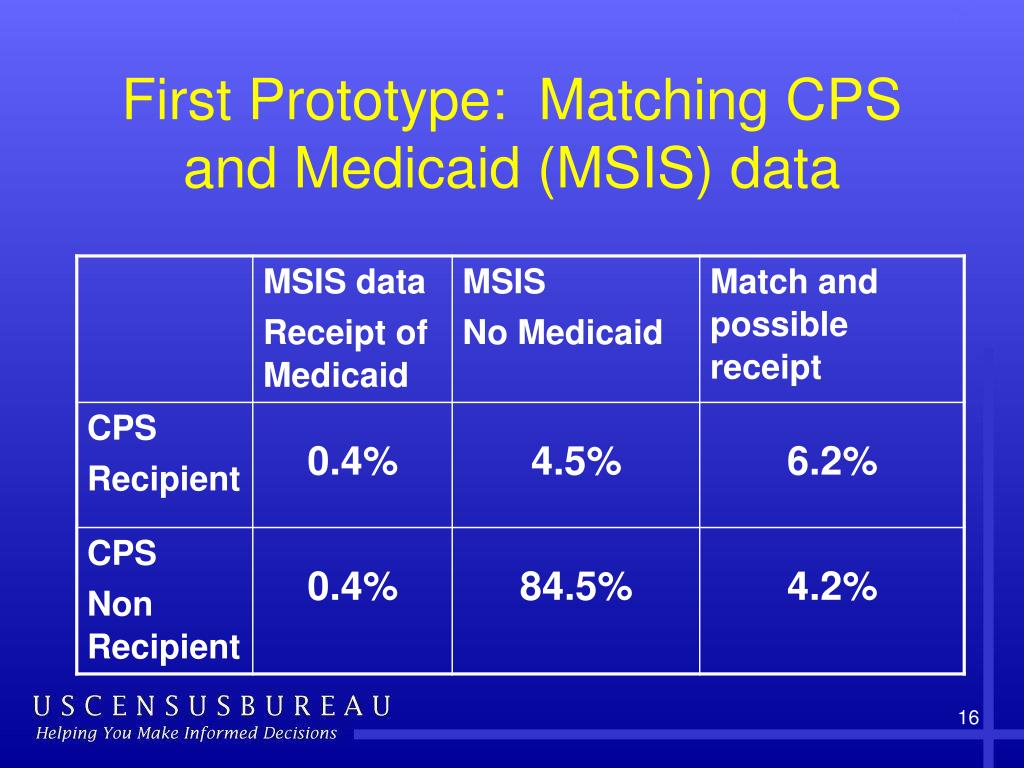 First Prototype: Matching CPS and Medicaid (MSIS) data

| | MSIS data Receipt of Medicaid | MSIS No Medicaid | Match and possible receipt |
|---|---|---|---|
| CPS Recipient | 0.4% | 4.5% | 6.2% |
| CPS Non Recipient | 0.4% | 84.5% | 4.2% |

USCENSUSBUREAU
Helping You Make Informed Decisions

16